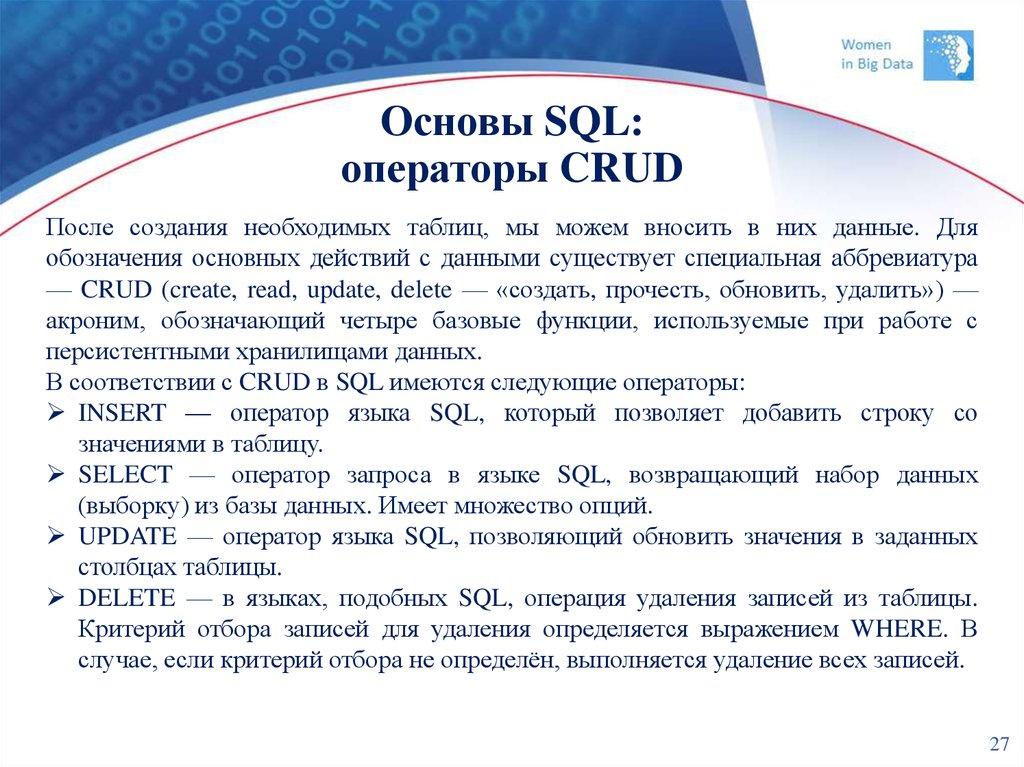 Women in Big Data

Основы SQL:
операторы CRUD

После создания необходимых таблиц, мы можем вносить в них данные. Для обозначения основных действий с данными существует специальная аббревиатура — CRUD (create, read, update, delete — «создать, прочесть, обновить, удалить») — акроним, обозначающий четыре базовые функции, используемые при работе с персистентными хранилищами данных.
В соответствии с CRUD в SQL имеются следующие операторы:
➢ INSERT — оператор языка SQL, который позволяет добавить строку со значениями в таблицу.
➢ SELECT — оператор запроса в языке SQL, возвращающий набор данных (выборку) из базы данных. Имеет множество опций.
➢ UPDATE — оператор языка SQL, позволяющий обновить значения в заданных столбцах таблицы.
➢ DELETE — в языках, подобных SQL, операция удаления записей из таблицы. Критерий отбора записей для удаления определяется выражением WHERE. В случае, если критерий отбора не определён, выполняется удаление всех записей.

27